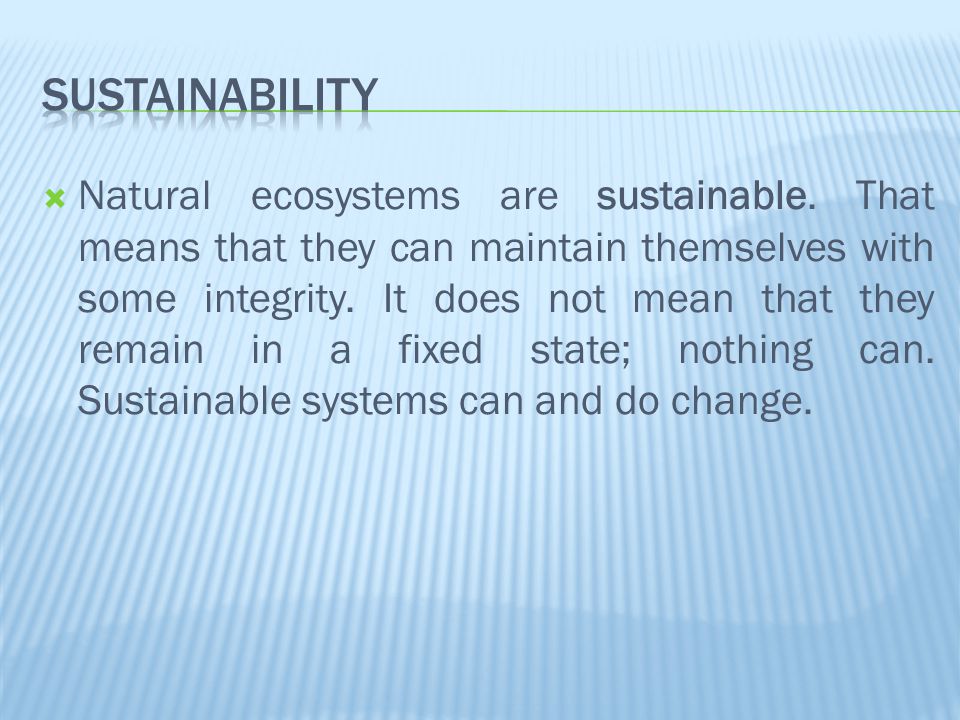 SUSTAINABILITY

Natural ecosystems are sustainable. That means that they can maintain themselves with some integrity. It does not mean that they remain in a fixed state; nothing can. Sustainable systems can and do change.